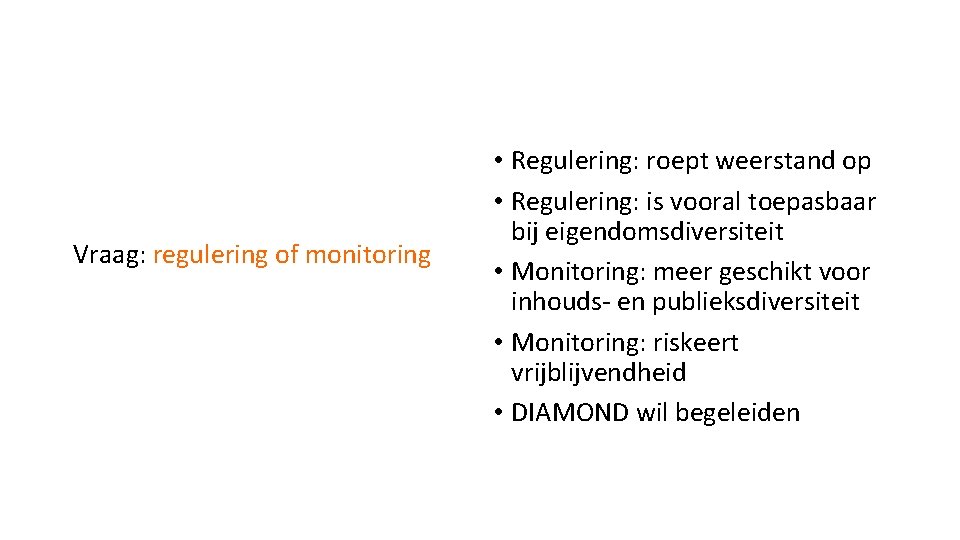 Vraag: regulering of monitoring

• Regulering: roept weerstand op
• Regulering: is vooral toepasbaar bij eigendomsdiversiteit
• Monitoring: meer geschikt voor inhouds- en publieksdiversiteit
• Monitoring: riskeert vrijblijvendheid
• DIAMOND wil begeleiden